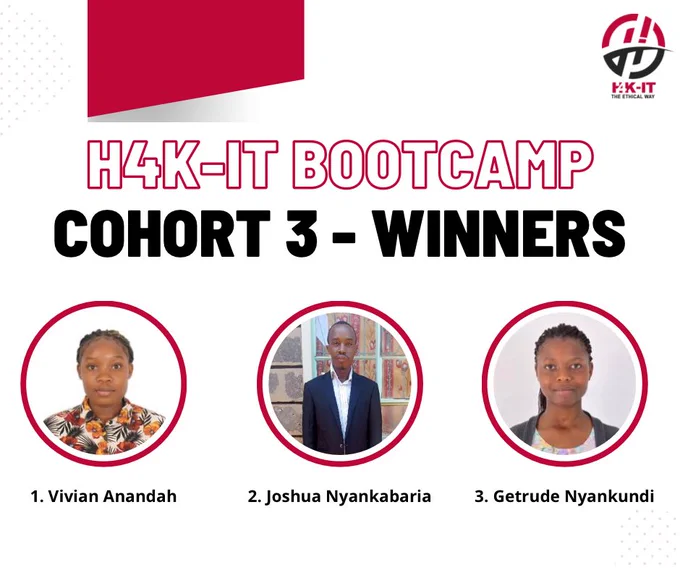 H4K-IT
THE ETHICAL WAY

H4K-IT BOOTCAMP
COHORT 3 - WINNERS

1. Vivian Anandah

2. Joshua Nyankabaria

3. Getrude Nyankundi